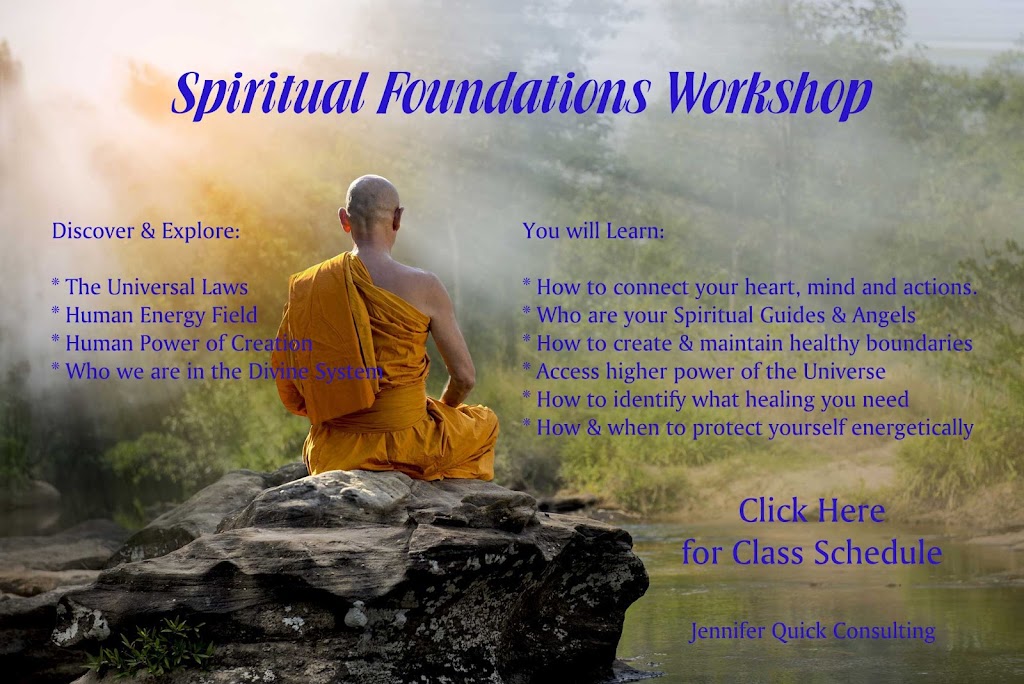 Spiritual Foundations Workshop

Discover & Explore:

* The Universal Laws
* Human Energy Field
* Human Power of Creation
* Who we are in the Divine System

You will Learn:

* How to connect your heart, mind and actions.
* Who are your Spiritual Guides & Angels
* How to create & maintain healthy boundaries
* Access higher power of the Universe
* How to identify what healing you need
* How & when to protect yourself energetically

Click Here for Class Schedule

Jennifer Quick Consulting